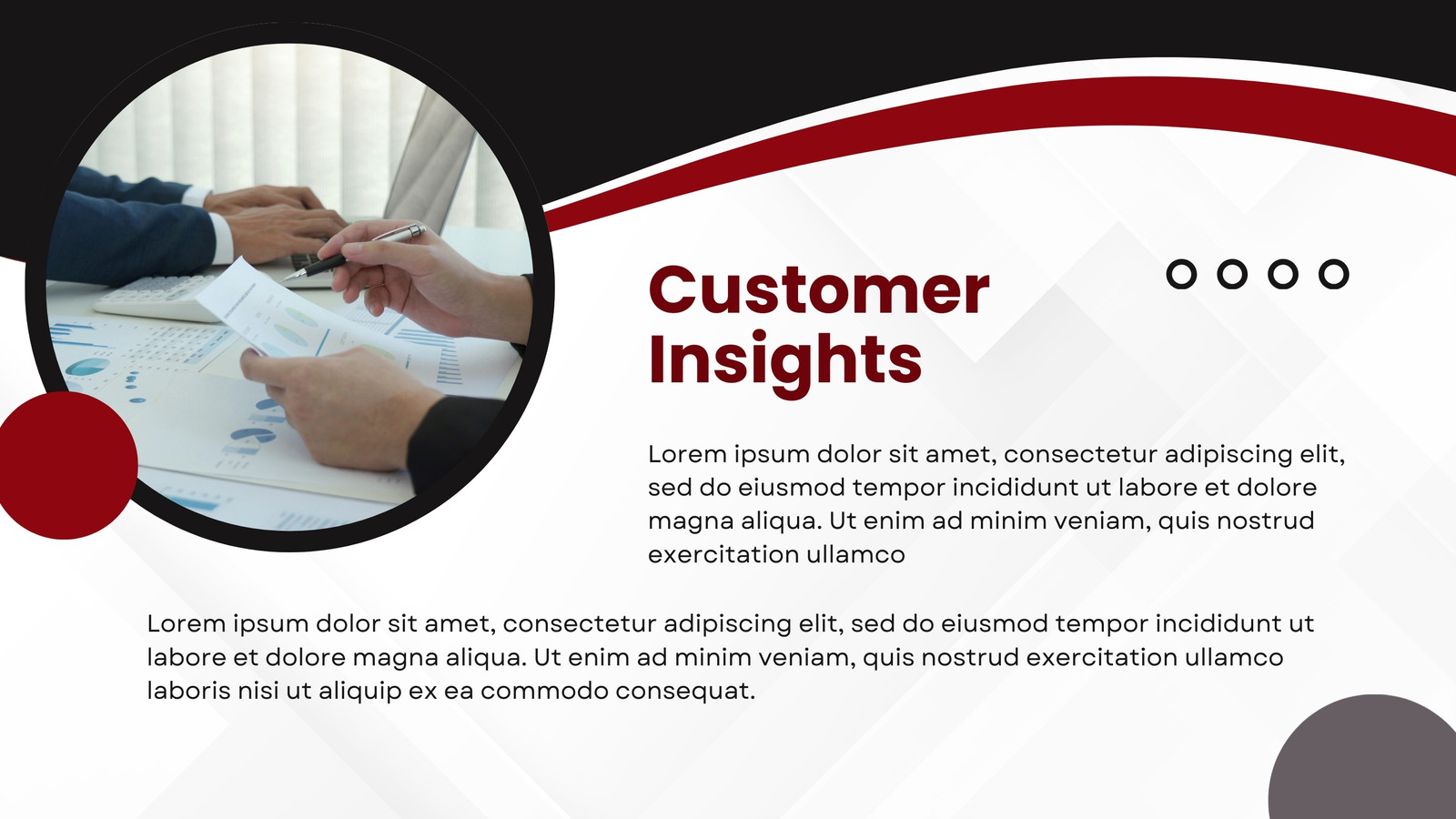 Customer Insights

Lorem ipsum dolor sit amet, consectetur adipiscing elit, sed do eiusmod tempor incididunt ut labore et dolore magna aliqua. Ut enim ad minim veniam, quis nostrud exercitation ullamco

Lorem ipsum dolor sit amet, consectetur adipiscing elit, sed do eiusmod tempor incididunt ut labore et dolore magna aliqua. Ut enim ad minim veniam, quis nostrud exercitation ullamco laboris nisi ut aliquip ex ea commodo consequat.